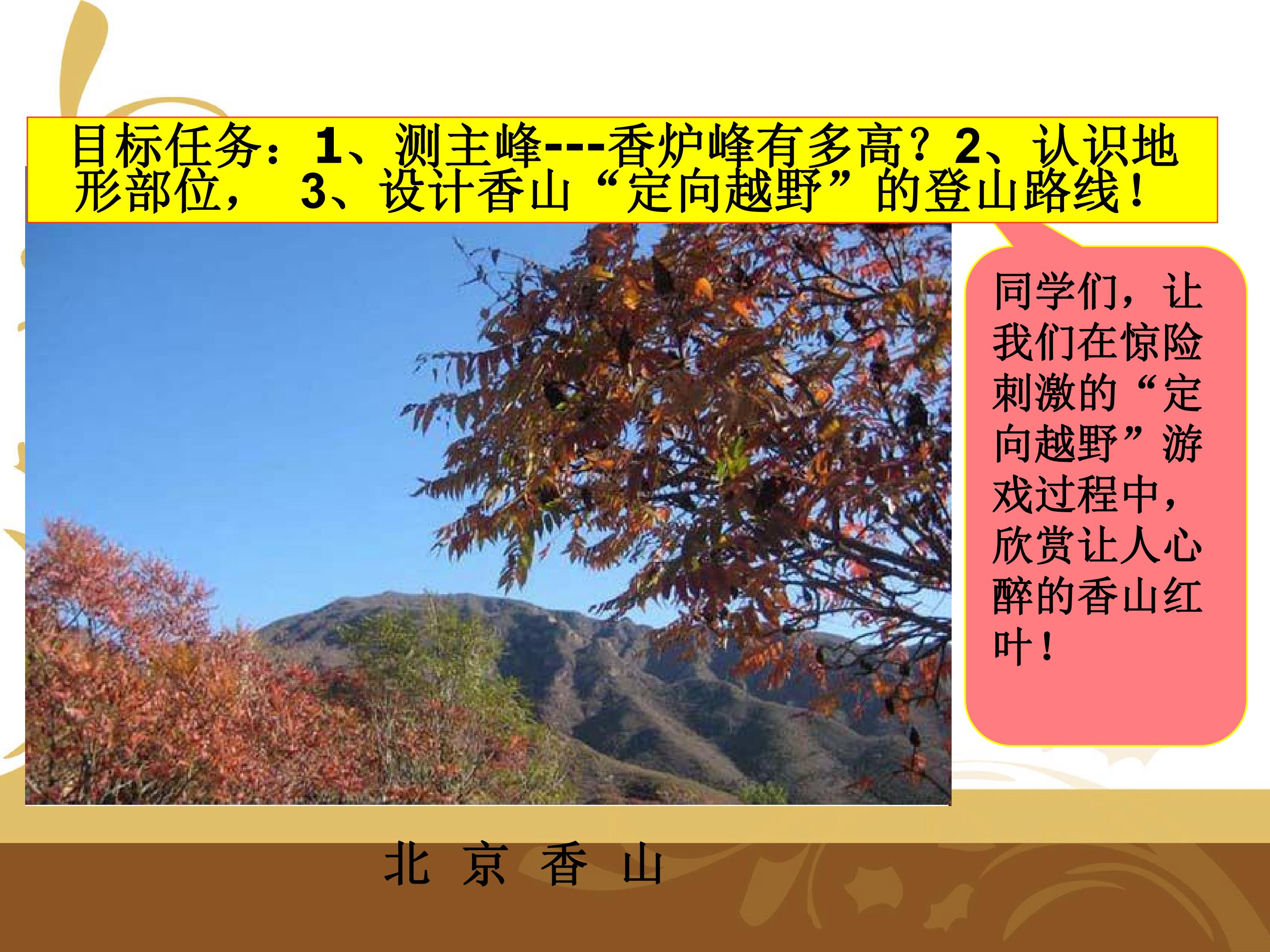 目标任务：1、测主峰---香炉峰有多高？2、认识地形部位， 3、设计香山“定向越野”的登山路线！

同学们，让我们在惊险刺激的“定向越野”游戏过程中，欣赏让人心醉的香山红叶！

北 京 香 山